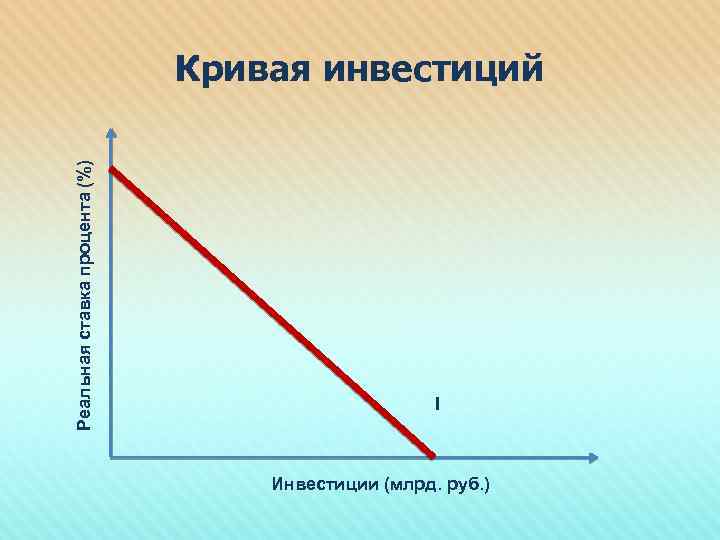 Кривая инвестиций

Реальная ставка процента (%)

I

Инвестиции (млрд. руб.)